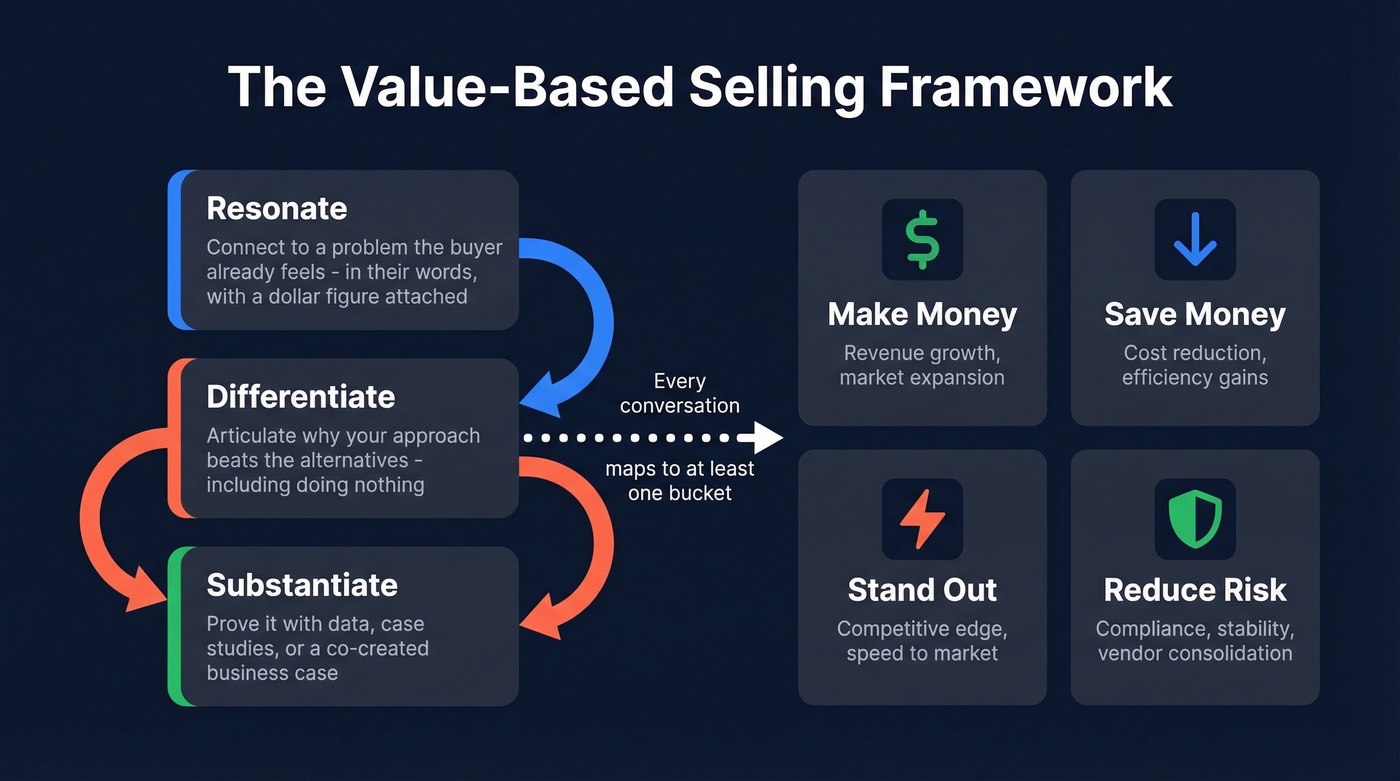 The Value-Based Selling Framework

Resonate
Connect to a problem the buyer already feels - in their words, with a dollar figure attached

Differentiate
Articulate why your approach beats the alternatives - including doing nothing

Substantiate
Prove it with data, case studies, or a co-created business case

Every conversation maps to at least one bucket

$

Make Money
Revenue growth, market expansion

Save Money
Cost reduction, efficiency gains

Stand Out
Competitive edge, speed to market

Reduce Risk
Compliance, stability, vendor consolidation